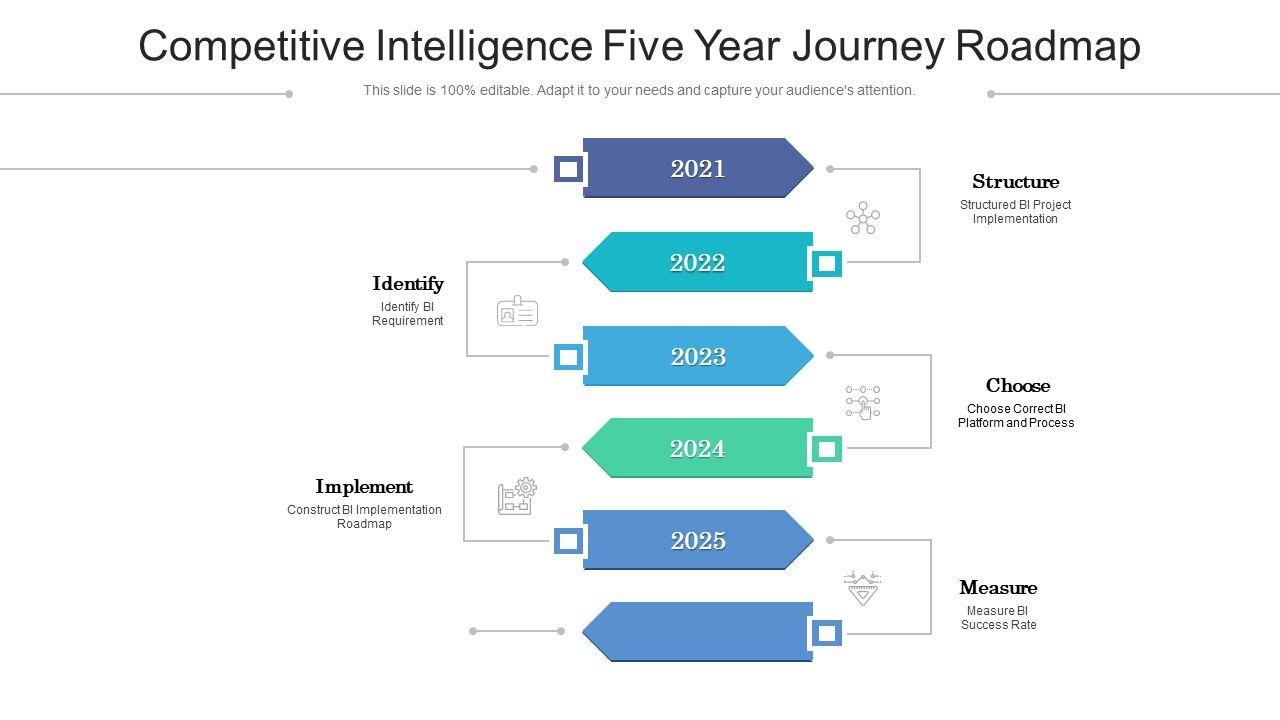 Competitive Intelligence Five Year Journey Roadmap

This slide is 100% editable. Adapt it to your needs and capture your audience's attention.

2021

Structure
Structured BI Project Implementation

2022

Identify
Identify BI Requirement

2023

Choose
Choose Correct BI Platform and Process

2024

Implement
Construct BI Implementation Roadmap

2025

Measure
Measure BI Success Rate